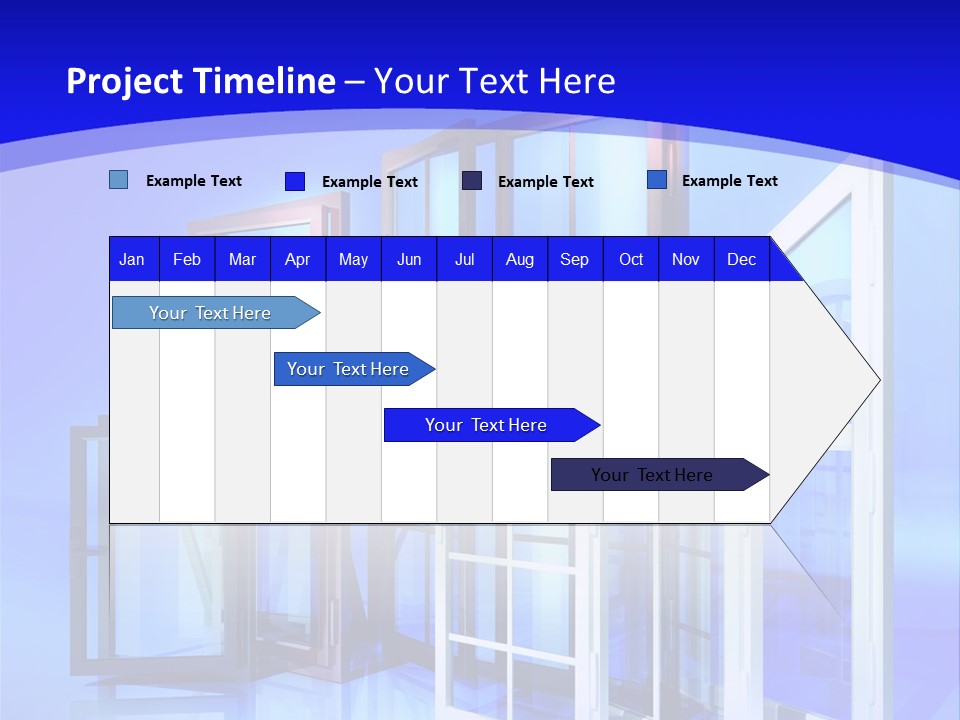 Project Timeline – Your Text Here

Example Text
Example Text
Example Text
Example Text

| Jan | Feb | Mar | Apr | May | Jun | Jul | Aug | Sep | Oct | Nov | Dec |
|---|---|---|---|---|---|---|---|---|---|---|---|

Your Text Here
Your Text Here
Your Text Here
Your Text Here